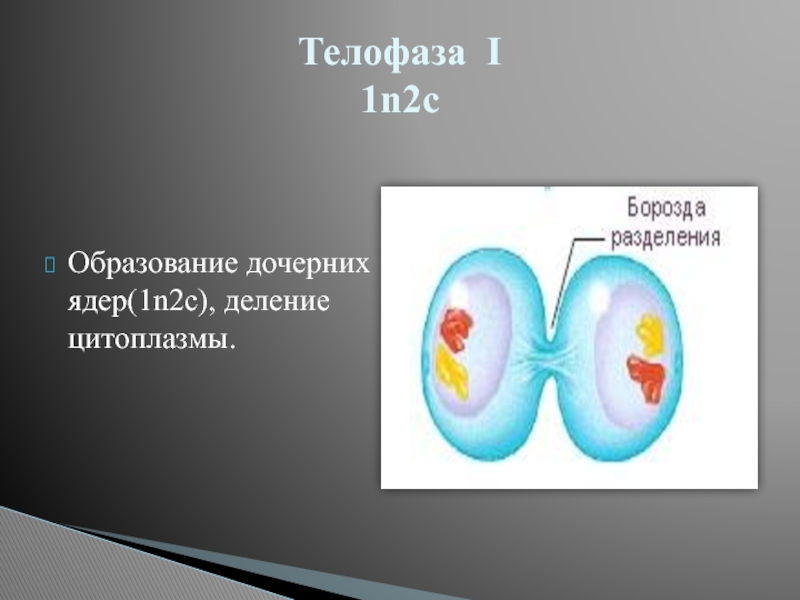 Телофаза I
1n2c

Образование дочерних ядер(1n2c), деление цитоплазмы.

Борозда разделения